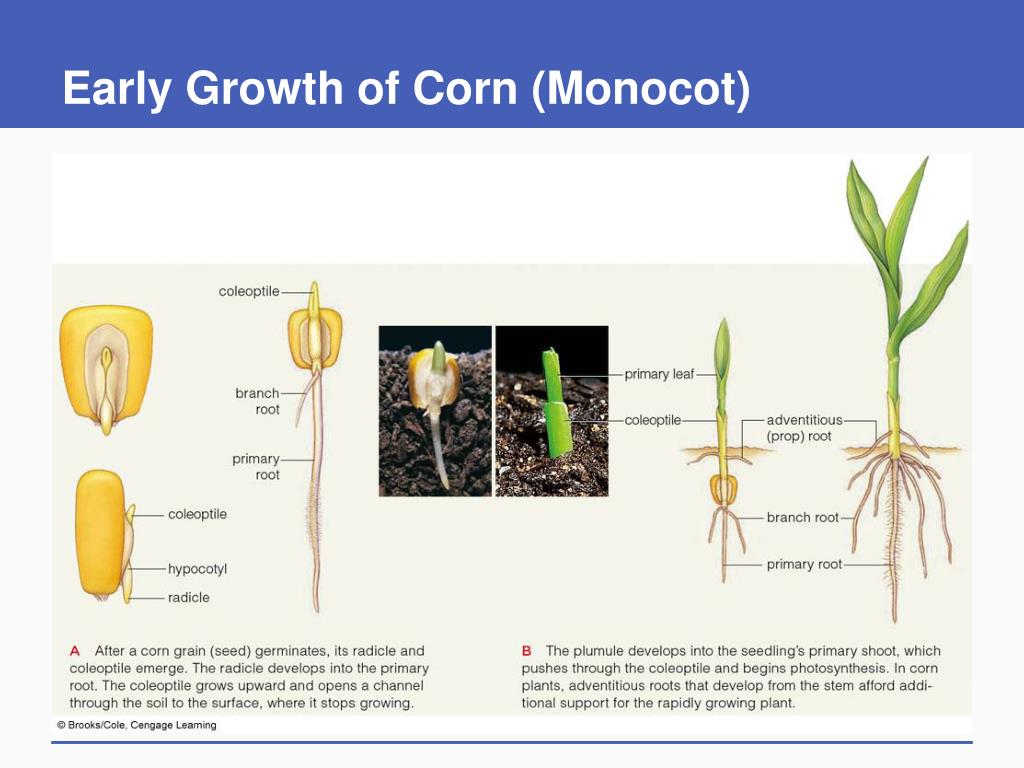 Early Growth of Corn (Monocot)

coleoptile

branch root

primary root

coleoptile

hypocotyl

radicle

primary leaf

coleoptile

adventitious (prop) root

branch root

primary root

A After a corn grain (seed) germinates, its radicle and coleoptile emerge. The radicle develops into the primary root. The coleoptile grows upward and opens a channel through the soil to the surface, where it stops growing.

B The plumule develops into the seedling's primary shoot, which pushes through the coleoptile and begins photosynthesis. In corn plants, adventitious roots that develop from the stem afford additional support for the rapidly growing plant.

© Brooks/Cole, Cengage Learning